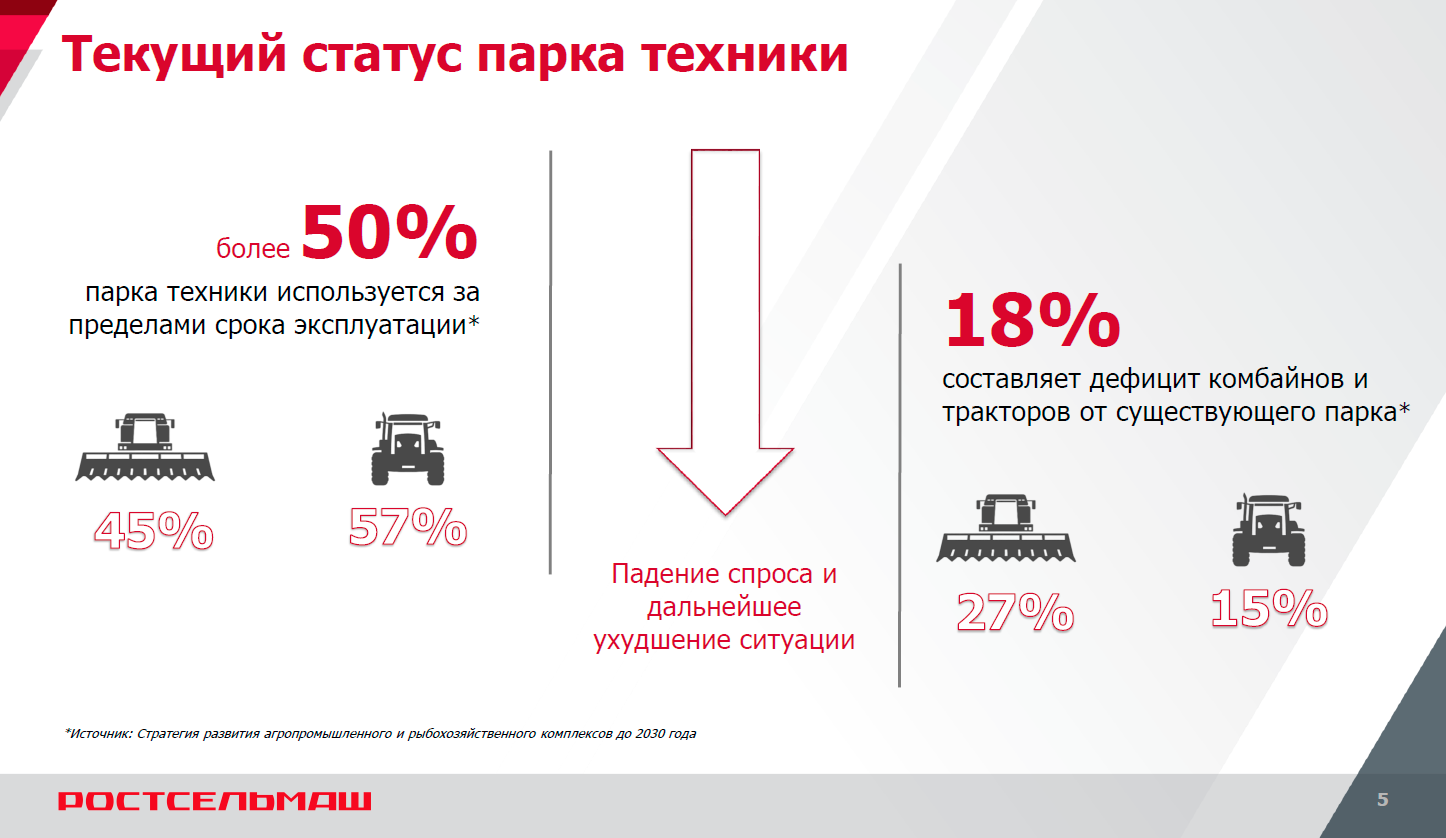 Текущий статус парка техники

более 50%
парка техники используется за пределами срока эксплуатации*

45%

57%

Падение спроса и дальнейшее ухудшение ситуации

18%
составляет дефицит комбайнов и тракторов от существующего парка*

27%

15%

*Источник: Стратегия развития агропромышленного и рыбохозяйственного комплексов до 2030 года

РОСТСЕЛЬМАШ

5